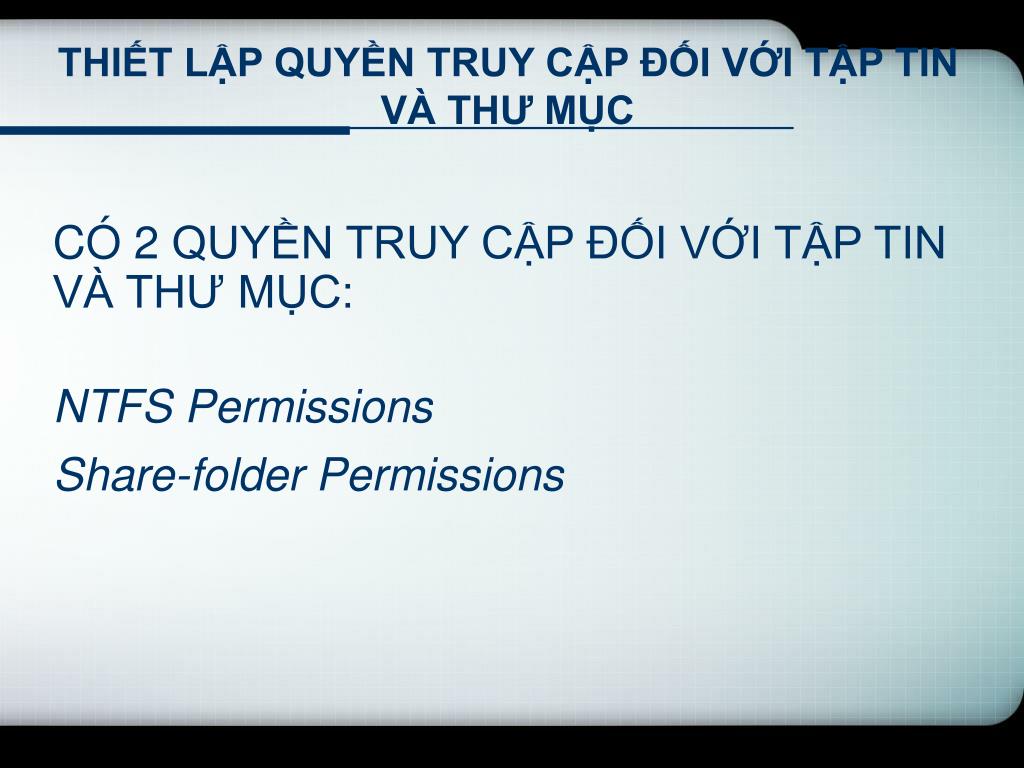 THIẾT LẬP QUYỀN TRUY CẬP ĐỐI VỚI TẬP TIN VÀ THƯ MỤC

CÓ 2 QUYỀN TRUY CẬP ĐỐI VỚI TẬP TIN VÀ THƯ MỤC:

NTFS Permissions

Share-folder Permissions